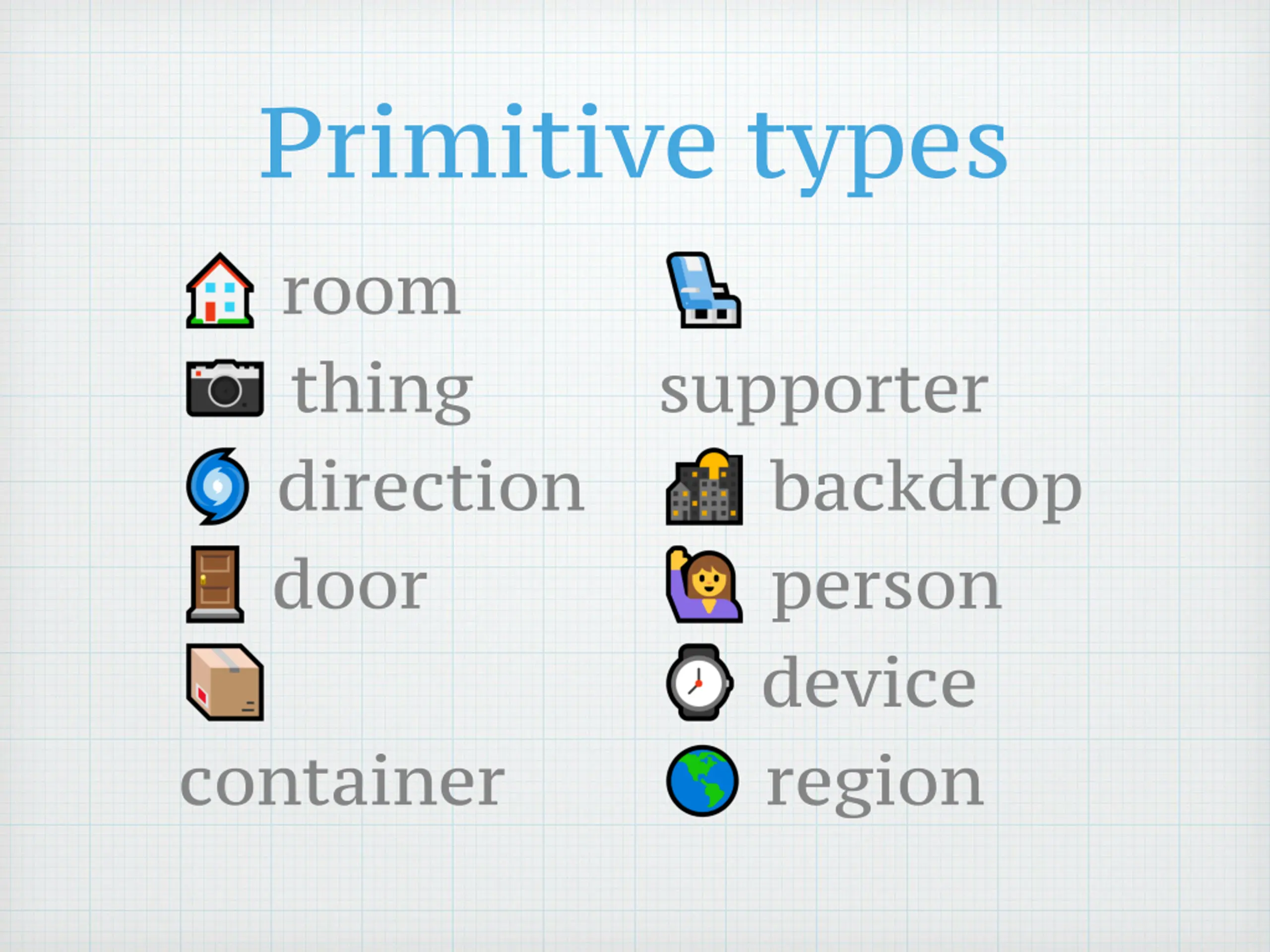 Primitive types

room
thing
direction
door
container

supporter
backdrop
person
device
region